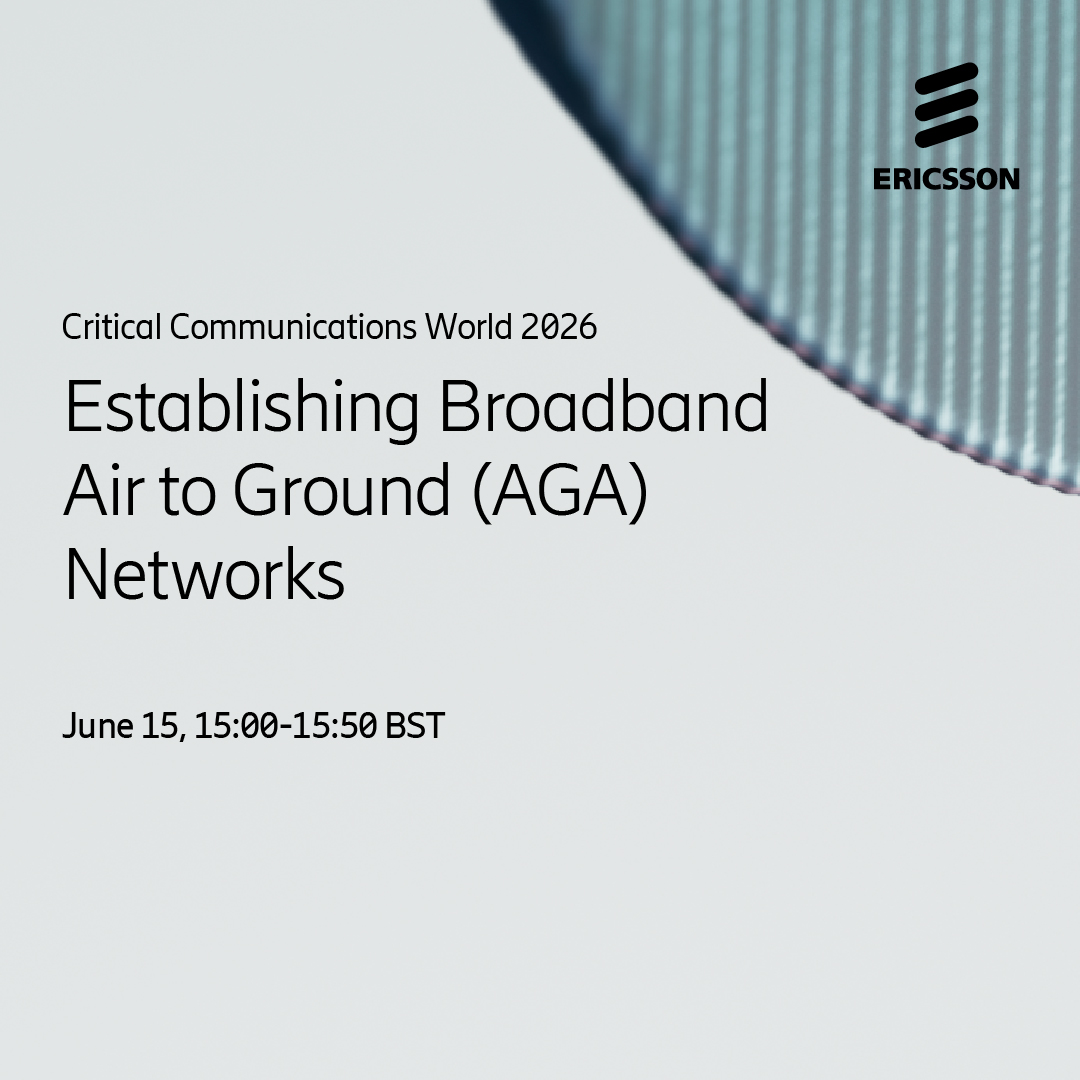 ERICSSON

Critical Communications World 2026

Establishing Broadband Air to Ground (AGA) Networks

June 15, 15:00-15:50 BST